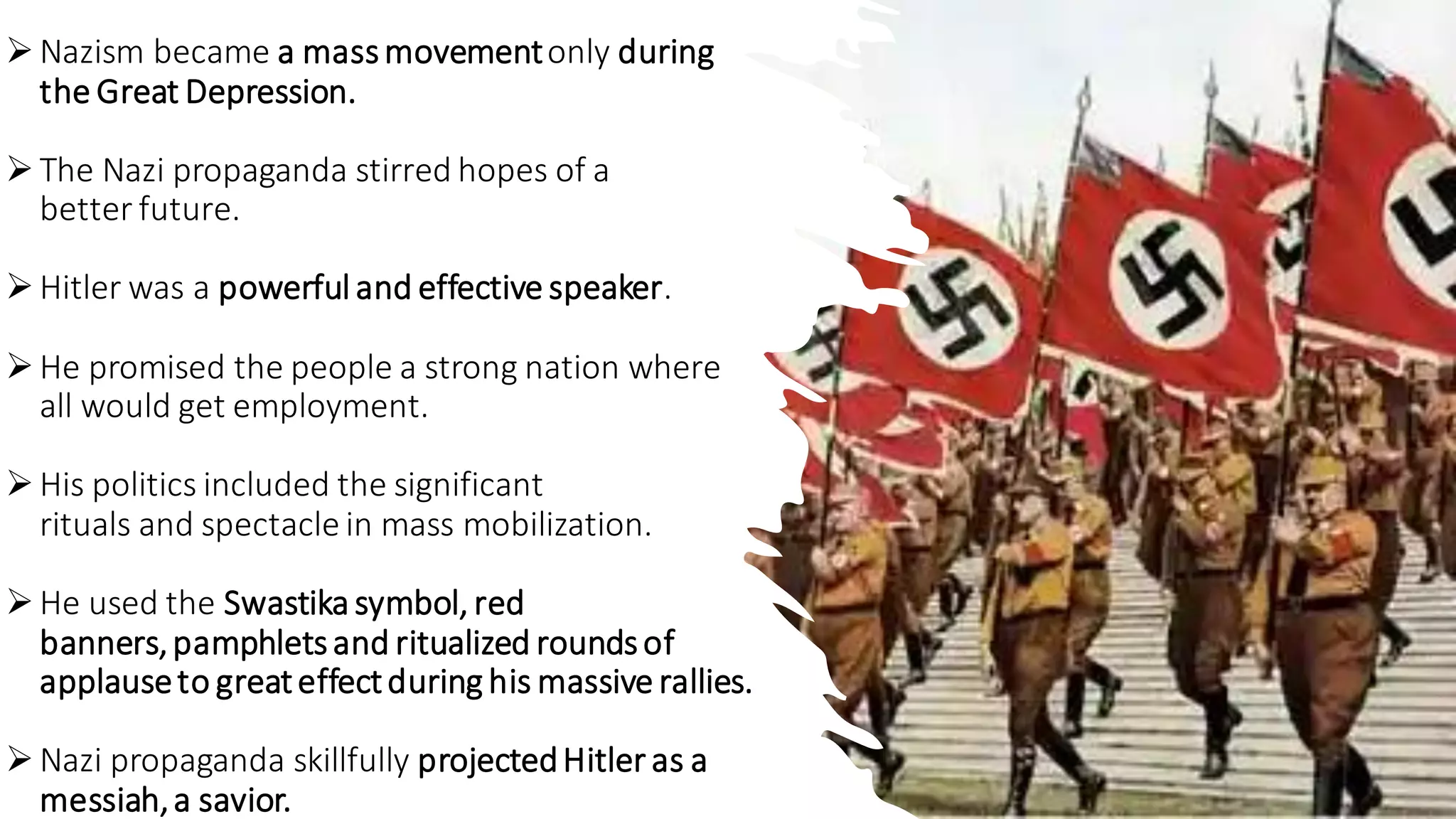 ➢ Nazism became a mass movement only during the Great Depression.

➢ The Nazi propaganda stirred hopes of a better future.

➢ Hitler was a powerful and effective speaker.

➢ He promised the people a strong nation where all would get employment.

➢ His politics included the significant rituals and spectacle in mass mobilization.

➢ He used the Swastika symbol, red banners, pamphlets and ritualized rounds of applause to great effect during his massive rallies.

➢ Nazi propaganda skillfully projected Hitler as a messiah, a savior.